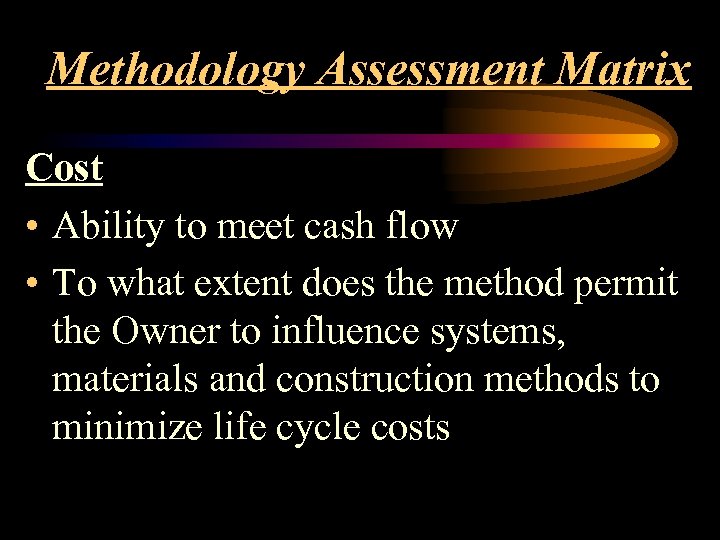 Methodology Assessment Matrix

Cost

• Ability to meet cash flow
• To what extent does the method permit the Owner to influence systems, materials and construction methods to minimize life cycle costs